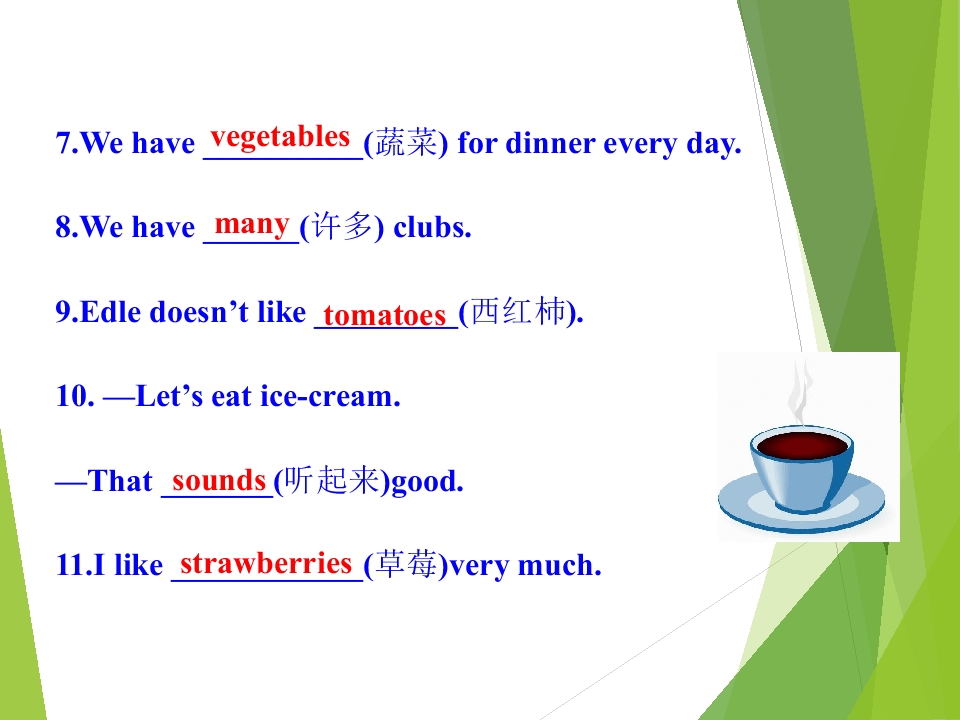 7.We have vegetables (蔬菜) for dinner every day.

8.We have many (许多) clubs.

9.Edle doesn’t like tomatoes (西红柿).

10. —Let’s eat ice-cream.

—That sounds (听起来)good.

11.I like strawberries (草莓)very much.